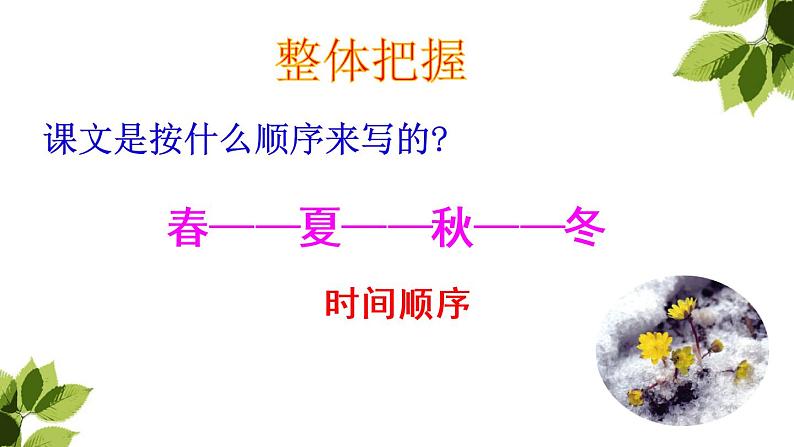 整体把握

课文是按什么顺序来写的?

春——夏——秋——冬

时间顺序